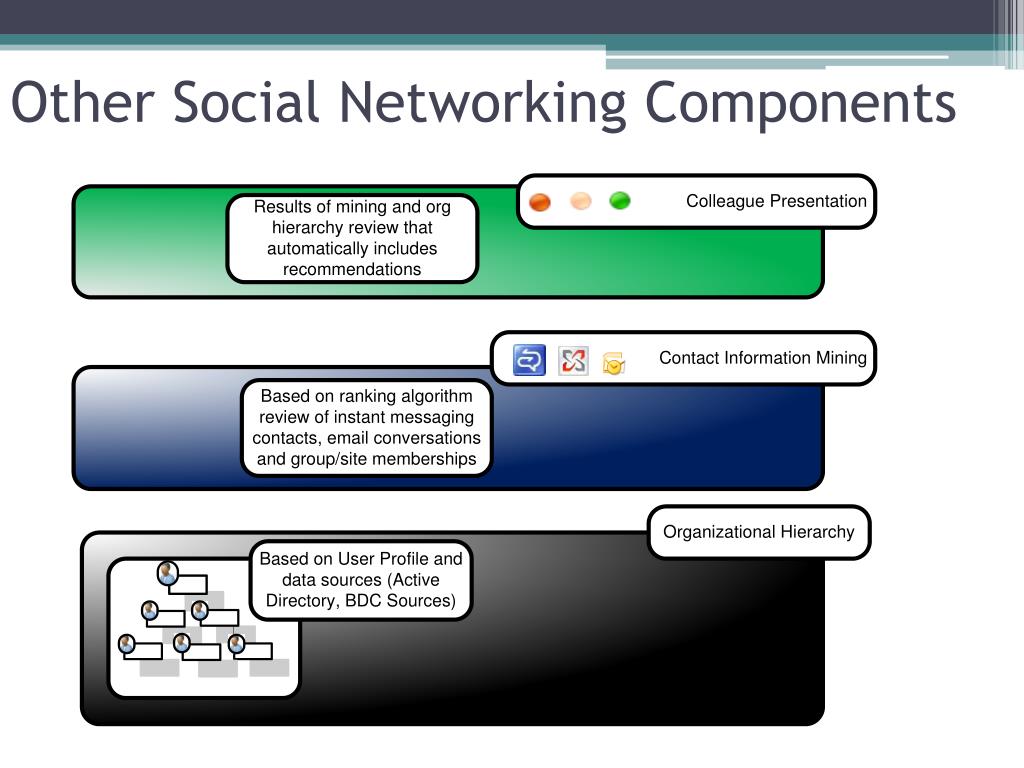 Other Social Networking Components

Colleague Presentation

Results of mining and org hierarchy review that automatically includes recommendations

Contact Information Mining

Based on ranking algorithm review of instant messaging contacts, email conversations and group/site memberships

Organizational Hierarchy

Based on User Profile and data sources (Active Directory, BDC Sources)